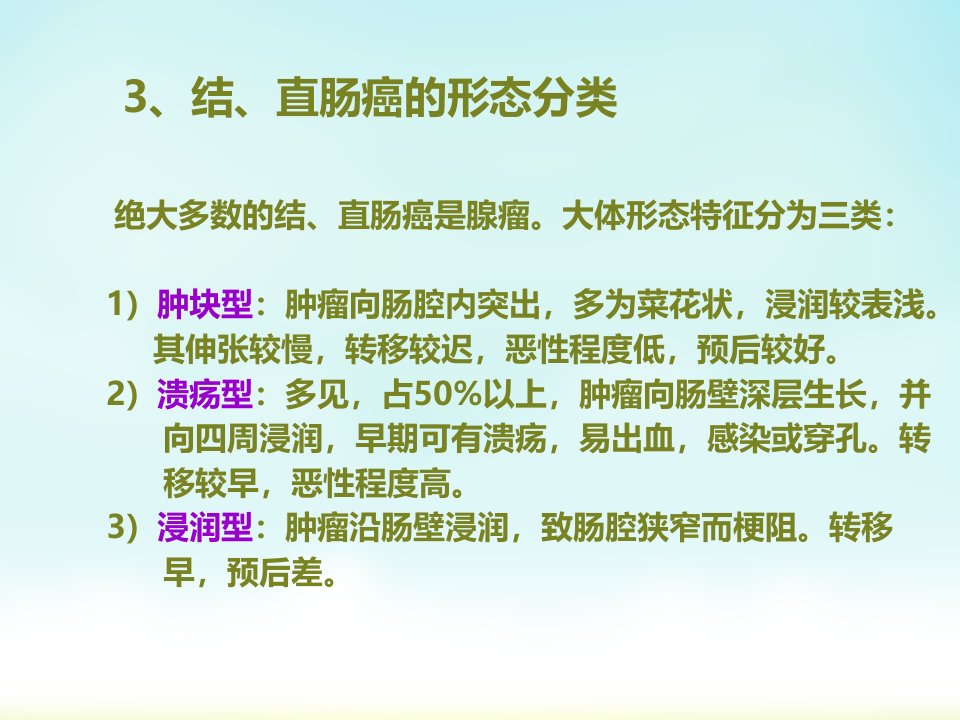 3、结、直肠癌的形态分类

绝大多数的结、直肠癌是腺瘤。大体形态特征分为三类：

1）肿块型：肿瘤向肠腔内突出，多为菜花状，浸润较表浅。其伸张较慢，转移较迟，恶性程度低，预后较好。

2）溃疡型：多见，占50%以上，肿瘤向肠壁深层生长，并向四周浸润，早期可有溃疡，易出血，感染或穿孔。转移较早，恶性程度高。

3）浸润型：肿瘤沿肠壁浸润，致肠腔狭窄而梗阻。转移早，预后差。